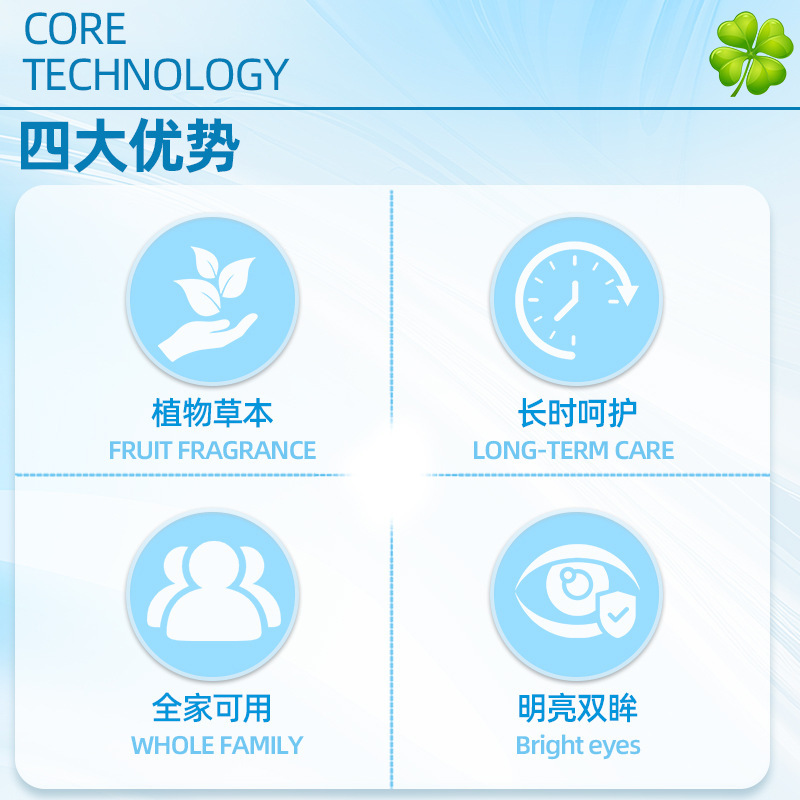 CORE TECHNOLOGY

四大优势

植物草本
FRUIT FRAGRANCE

长时呵护
LONG-TERM CARE

全家可用
WHOLE FAMILY

明亮双眸
Bright eyes